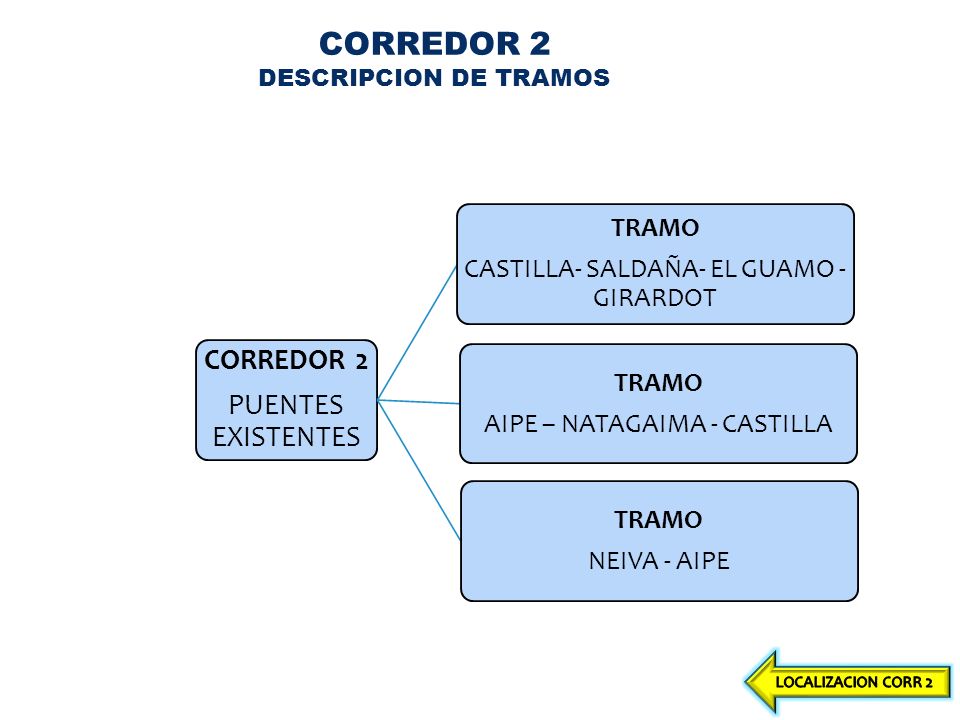 CORREDOR 2
DESCRIPCION DE TRAMOS

CORREDOR 2
PUENTES EXISTENTES

TRAMO
CASTILLA- SALDAÑA- EL GUAMO - GIRARDOT

TRAMO
AIPE – NATAGAIMA - CASTILLA

TRAMO
NEIVA - AIPE

LOCALIZACION CORR 2